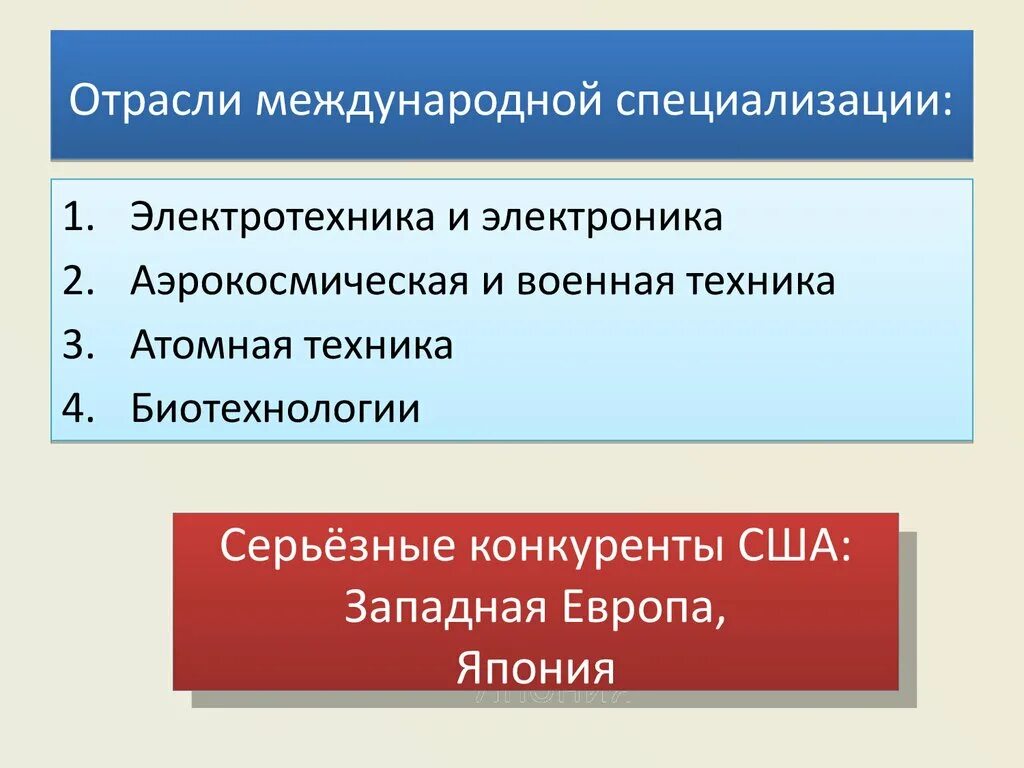 Отрасли международной специализации:

1. Электротехника и электроника
2. Аэрокосмическая и военная техника
3. Атомная техника
4. Биотехнологии

Серьёзные конкуренты США:
Западная Европа,
Япония